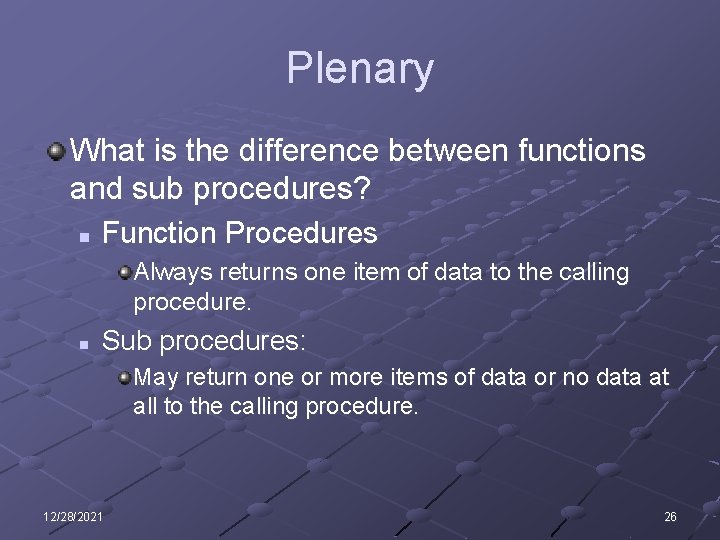 Plenary

What is the difference between functions and sub procedures?

Function Procedures

Always returns one item of data to the calling procedure.

Sub procedures:

May return one or more items of data or no data at all to the calling procedure.

12/28/2021

26